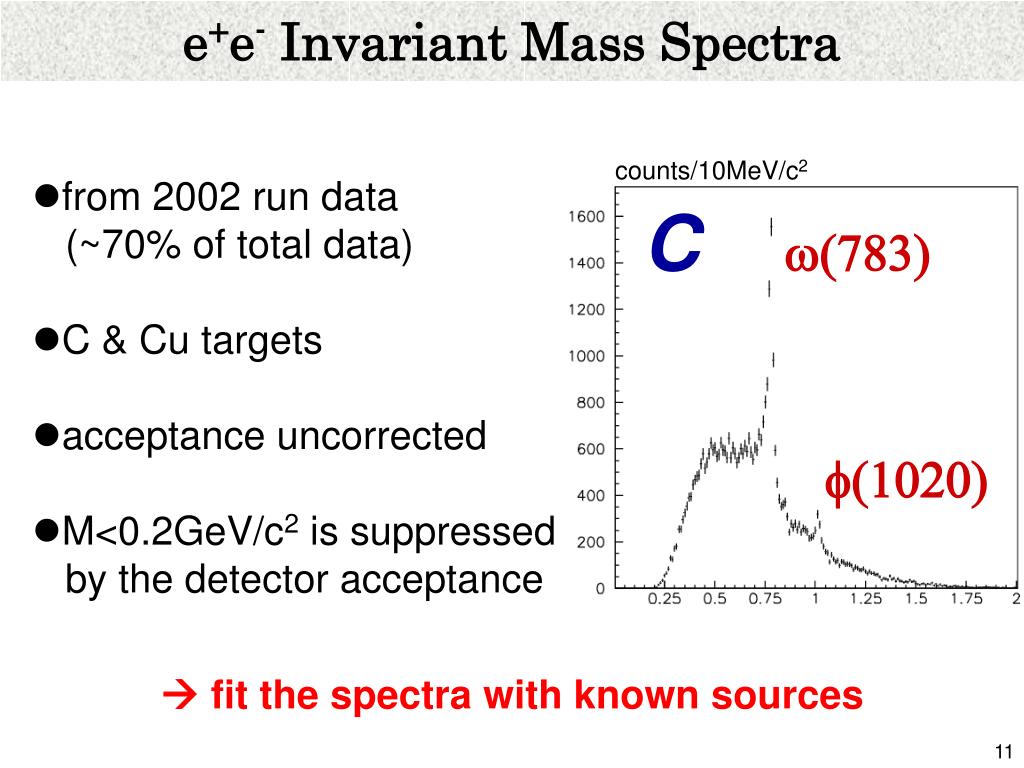 $e^+e^-$ Invariant Mass Spectra

●from 2002 run data (~70% of total data)

●C & Cu targets

●acceptance uncorrected

●M<0.2GeV/$c^2$ is suppressed by the detector acceptance

counts/10MeV/$c^2$

C

$\omega(783)$

$\phi(1020)$

1600
1400
1200
1000
800
600
400
200
0

0.25 0.5 0.75 1 1.25 1.5 1.75 2

→ fit the spectra with known sources

11